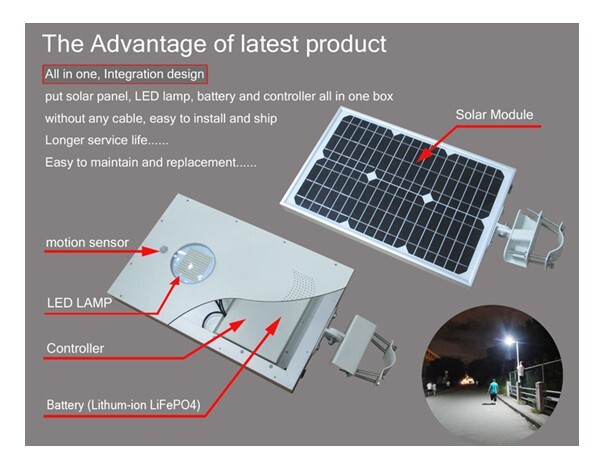 The Advantage of latest product

All in one, Integration design

put solar panel, LED lamp, battery and controller all in one box

without any cable, easy to install and ship

Longer service life......

Easy to maintain and replacement......

Solar Module

motion sensor

LED LAMP

Controller

Battery (Lithum-ion LiFePO4)